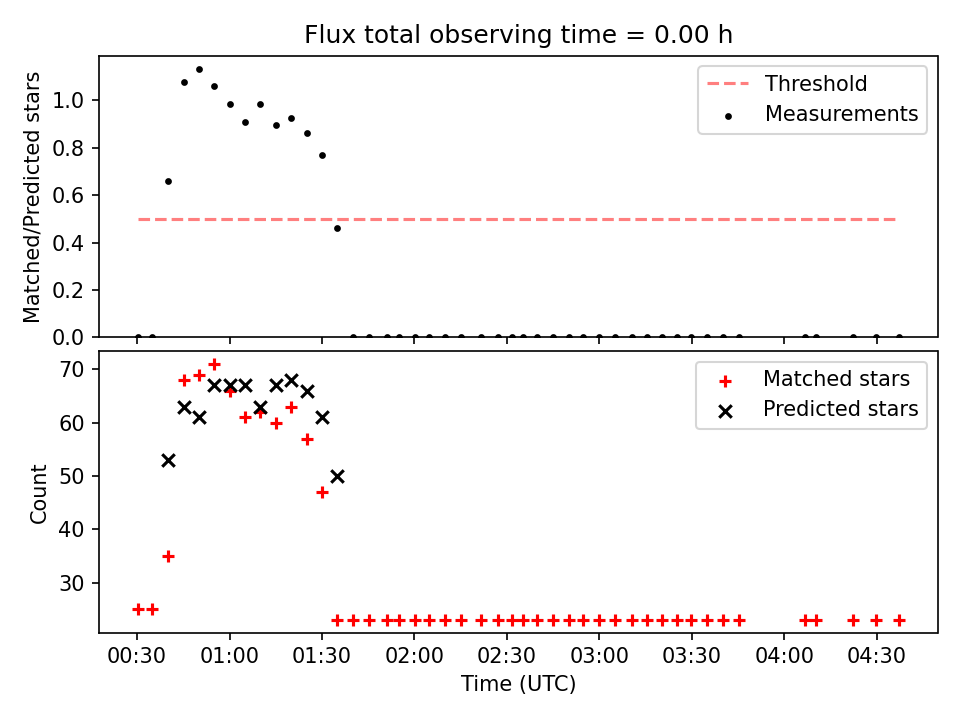 Flux total observing time = 0.00 h

Matched/Predicted stars

1.0
0.8
0.6
0.4
0.2
0.0

Threshold
Measurements

Count

70
60
50
40
30

Matched stars
Predicted stars

00:30
01:00
01:30
02:00
02:30
03:00
03:30
04:00
04:30

Time (UTC)